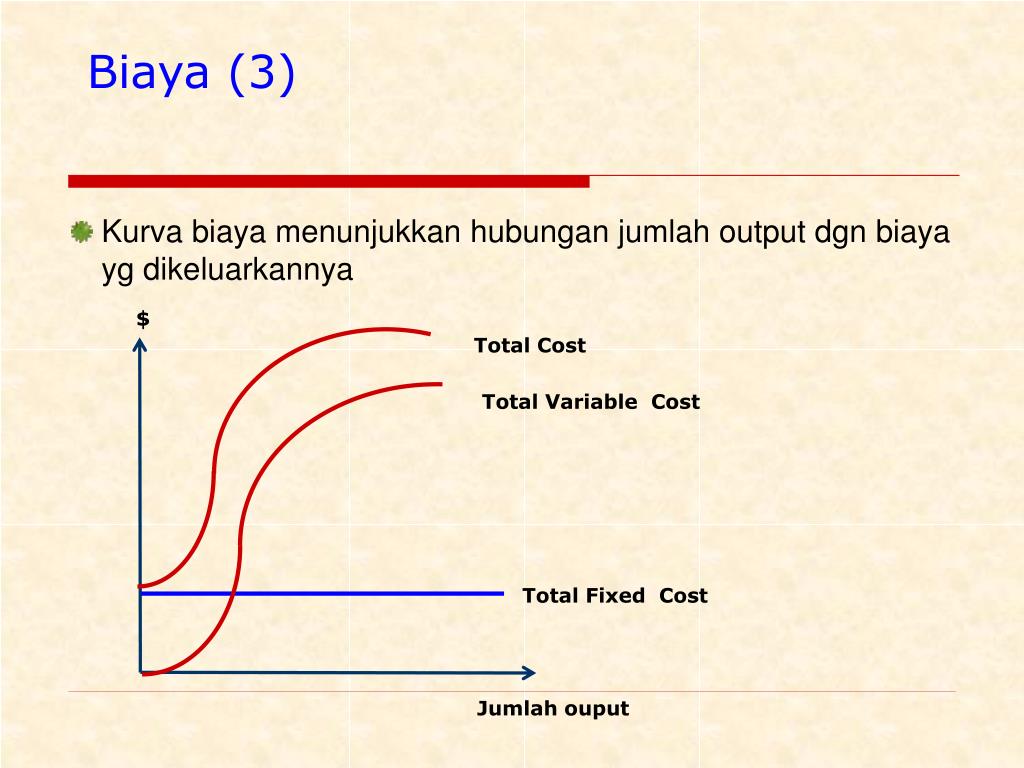 Biaya (3)

Kurva biaya menunjukkan hubungan jumlah output dgn biaya yg dikeluarkannya

$

Total Cost

Total Variable Cost

Total Fixed Cost

Jumlah ouput